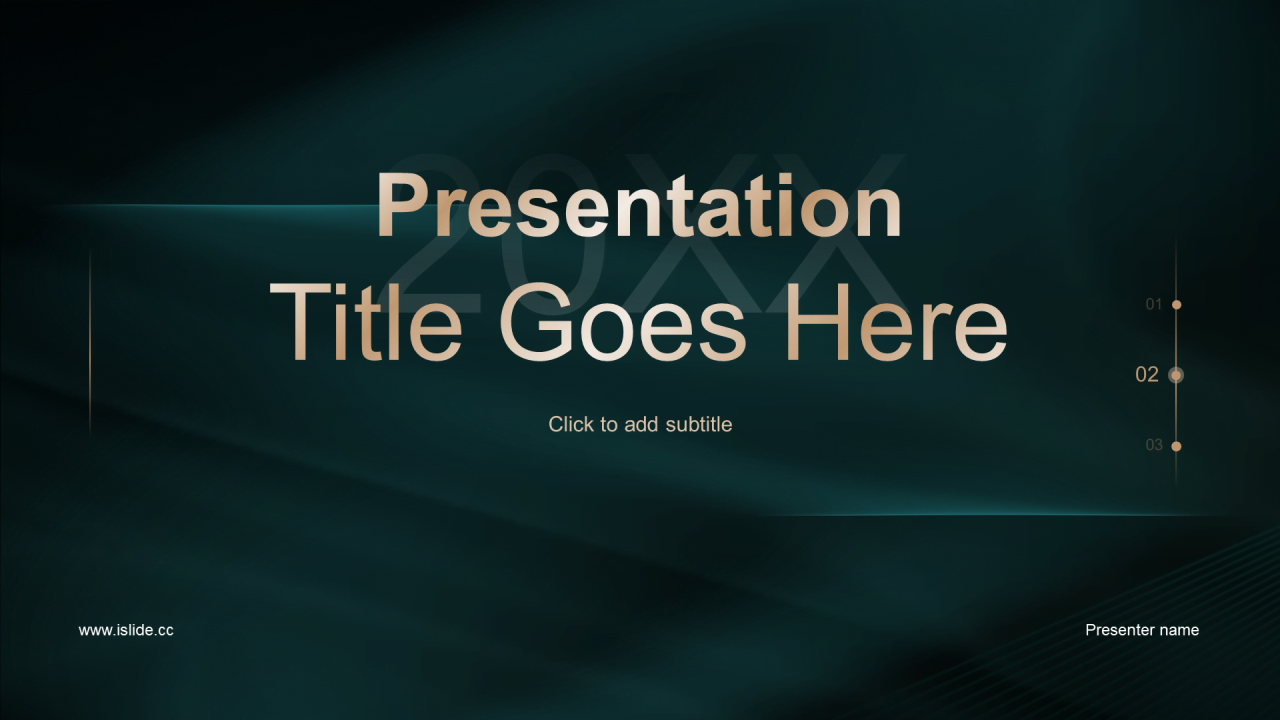 20XX

Presentation

Title Goes Here

Click to add subtitle

01

02

03

www.islide.cc

Presenter name